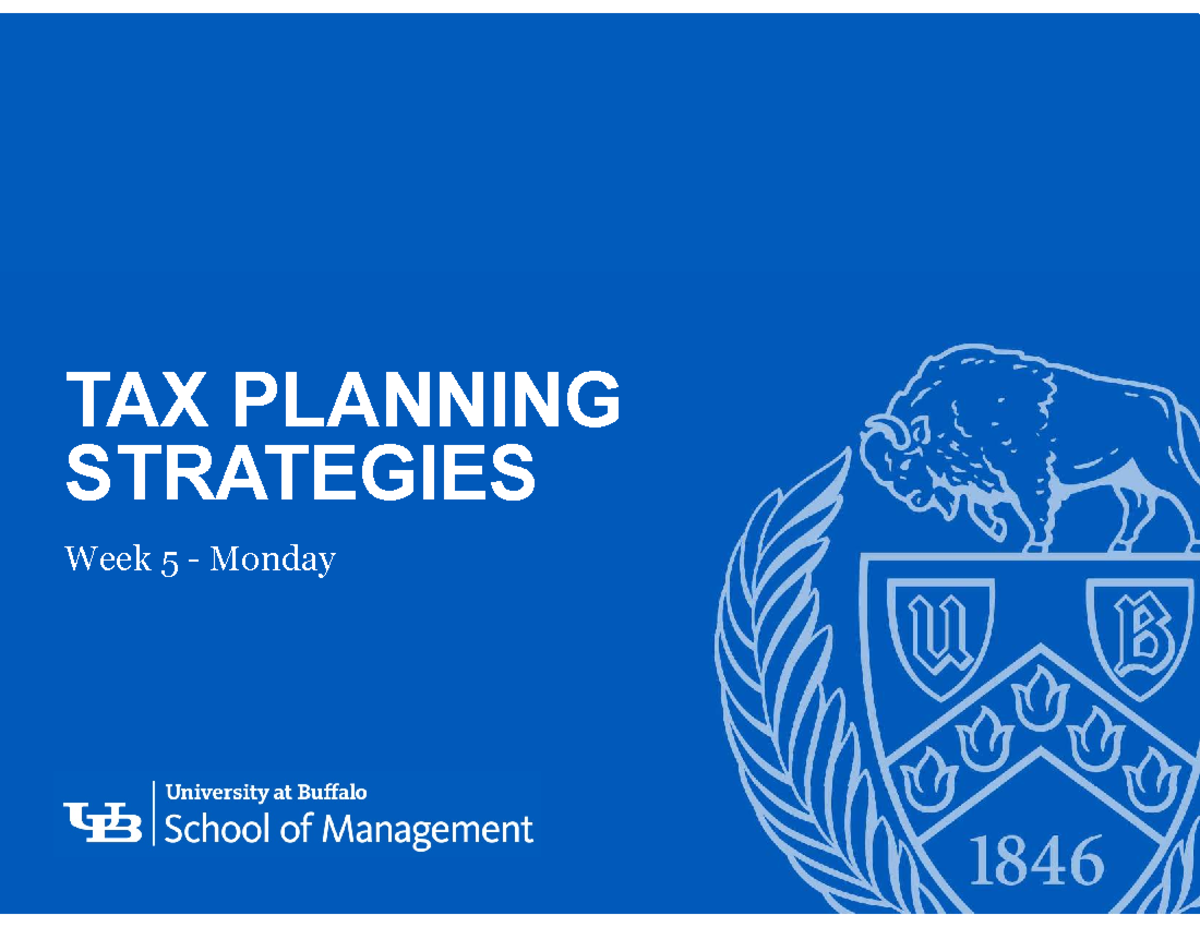 TAX PLANNING STRATEGIES

Week 5 - Monday

UB University at Buffalo
School of Management

U B

1846